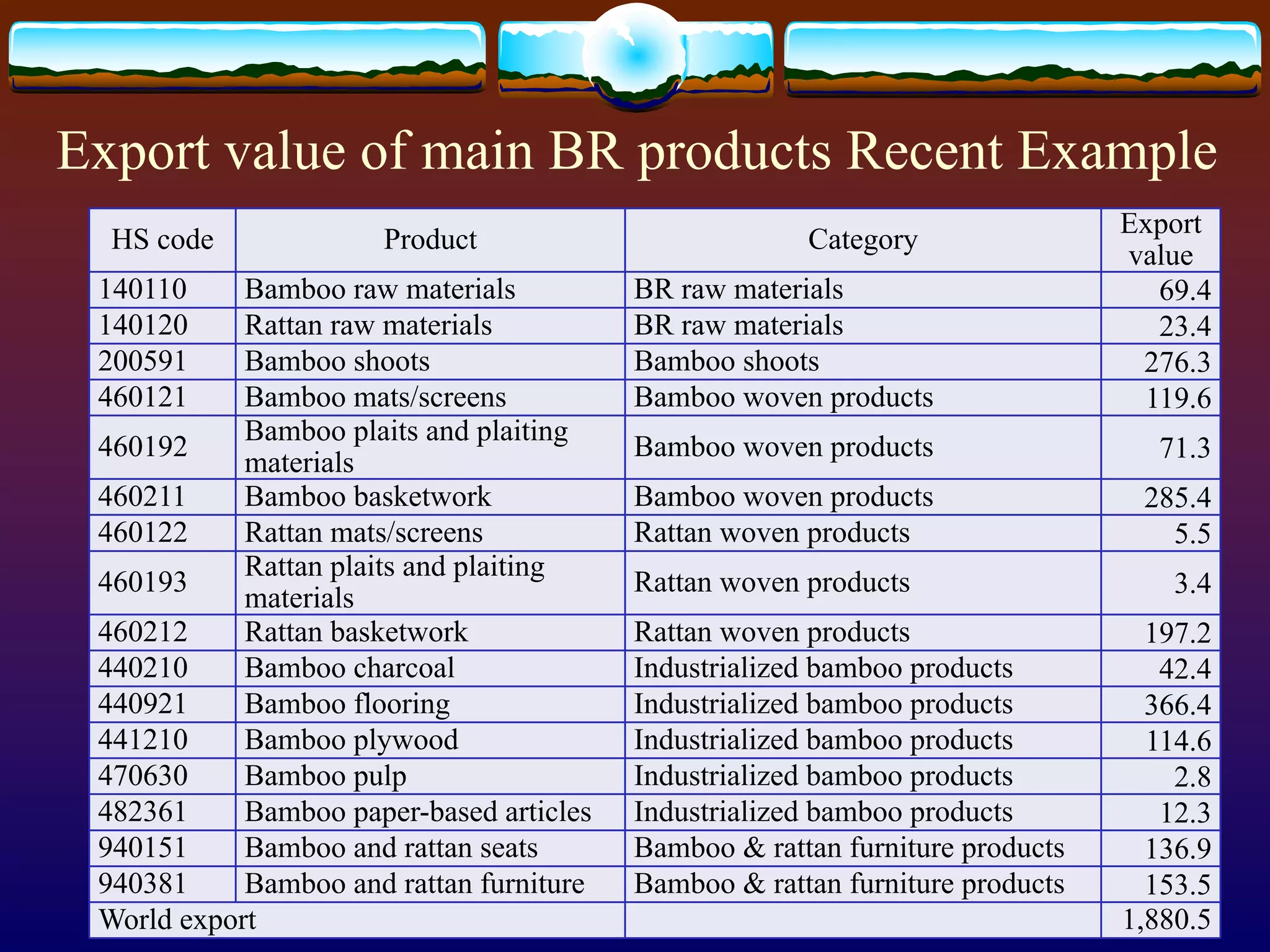 Export value of main BR products Recent Example

| HS code | Product | Category | Export value |
|---|---|---|---|
| 140110 | Bamboo raw materials | BR raw materials | 69.4 |
| 140120 | Rattan raw materials | BR raw materials | 23.4 |
| 200591 | Bamboo shoots | Bamboo shoots | 276.3 |
| 460121 | Bamboo mats/screens | Bamboo woven products | 119.6 |
| 460192 | Bamboo plaits and plaiting materials | Bamboo woven products | 71.3 |
| 460211 | Bamboo basketwork | Bamboo woven products | 285.4 |
| 460122 | Rattan mats/screens | Rattan woven products | 5.5 |
| 460193 | Rattan plaits and plaiting materials | Rattan woven products | 3.4 |
| 460212 | Rattan basketwork | Rattan woven products | 197.2 |
| 440210 | Bamboo charcoal | Industrialized bamboo products | 42.4 |
| 440921 | Bamboo flooring | Industrialized bamboo products | 366.4 |
| 441210 | Bamboo plywood | Industrialized bamboo products | 114.6 |
| 470630 | Bamboo pulp | Industrialized bamboo products | 2.8 |
| 482361 | Bamboo paper-based articles | Industrialized bamboo products | 12.3 |
| 940151 | Bamboo and rattan seats | Bamboo & rattan furniture products | 136.9 |
| 940381 | Bamboo and rattan furniture | Bamboo & rattan furniture products | 153.5 |
| World export | | | 1,880.5 |